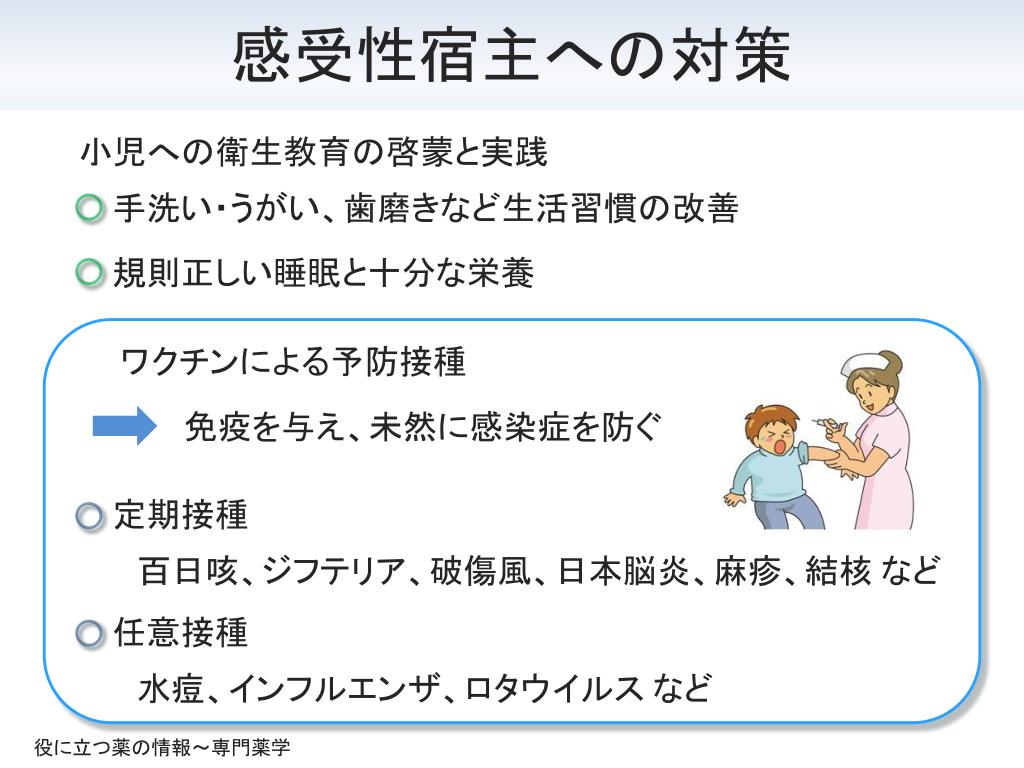 感受性宿主への対策

小児への衛生教育の啓蒙と実践

手洗い・うがい、歯磨きなど生活習慣の改善

規則正しい睡眠と十分な栄養

ワクチンによる予防接種

免疫を与え、未然に感染症を防ぐ

定期接種

百日咳、ジフテリア、破傷風、日本脳炎、麻疹、結核 など

任意接種

水痘、インフルエンザ、ロタウイルス など

役に立つ薬の情報～専門薬学